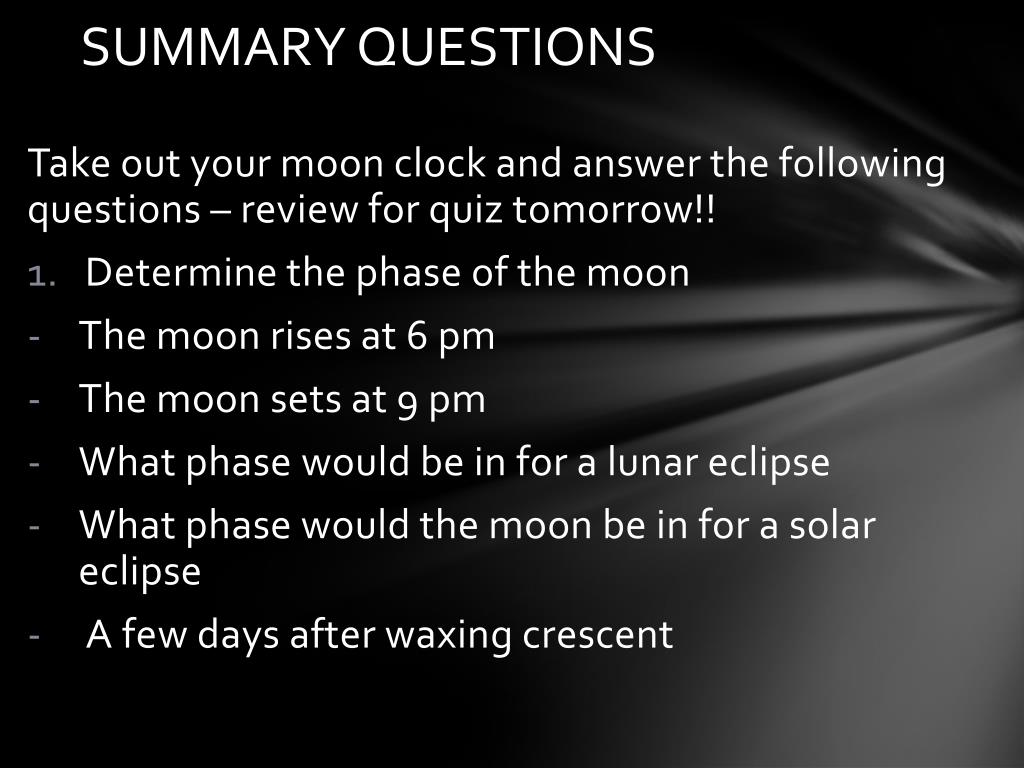 SUMMARY QUESTIONS

Take out your moon clock and answer the following questions – review for quiz tomorrow!!

1. Determine the phase of the moon
- The moon rises at 6 pm
- The moon sets at 9 pm
- What phase would be in for a lunar eclipse
- What phase would the moon be in for a solar eclipse
- A few days after waxing crescent